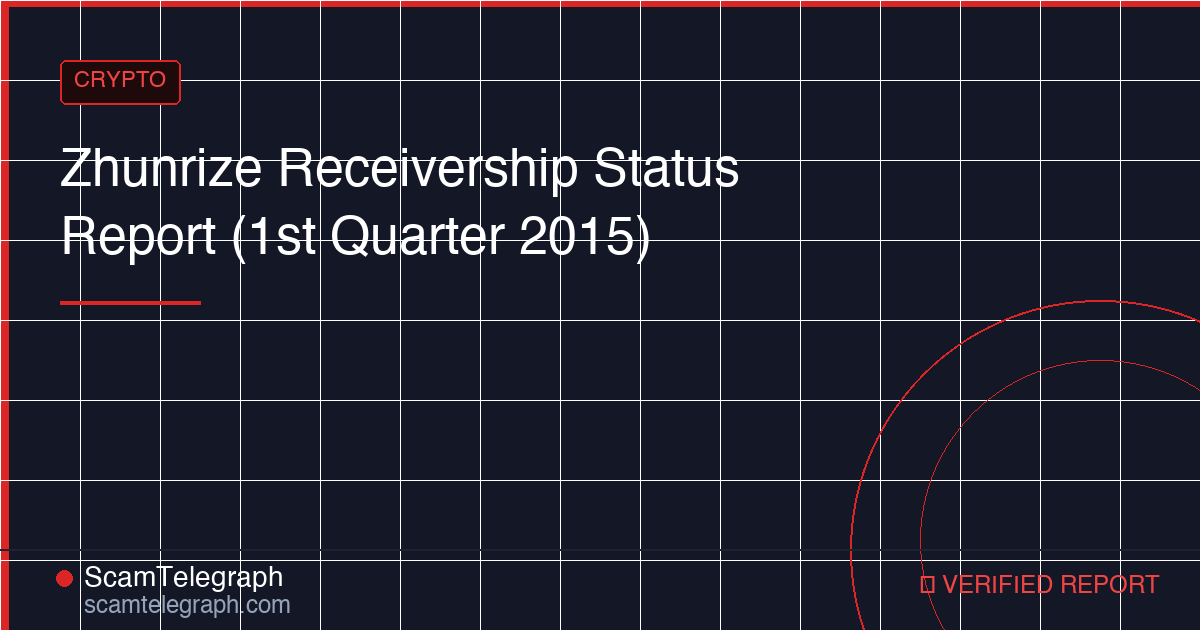 CRYPTO

Zhunrize Receivership Status Report (1st Quarter 2015)

ScamTelegraph
scamtelegraph.com

VERIFIED REPORT